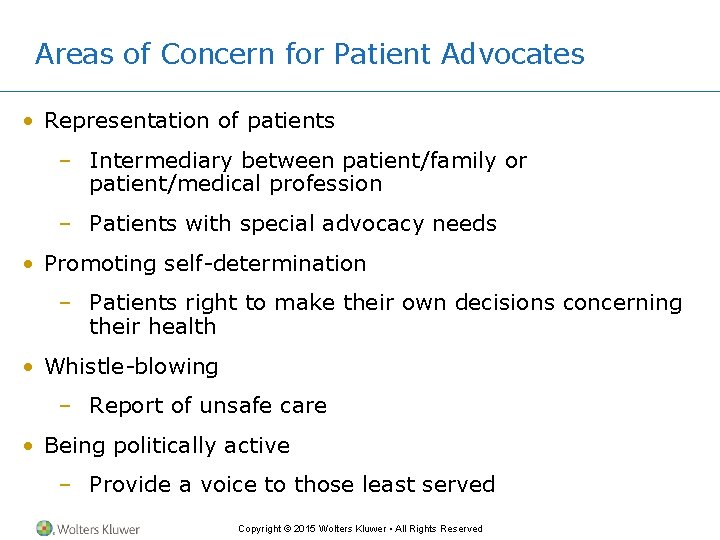 Areas of Concern for Patient Advocates

• Representation of patients

– Intermediary between patient/family or patient/medical profession

– Patients with special advocacy needs

• Promoting self-determination

– Patients right to make their own decisions concerning their health

• Whistle-blowing

– Report of unsafe care

• Being politically active

– Provide a voice to those least served

Wolters Kluwer

Copyright © 2015 Wolters Kluwer • All Rights Reserved